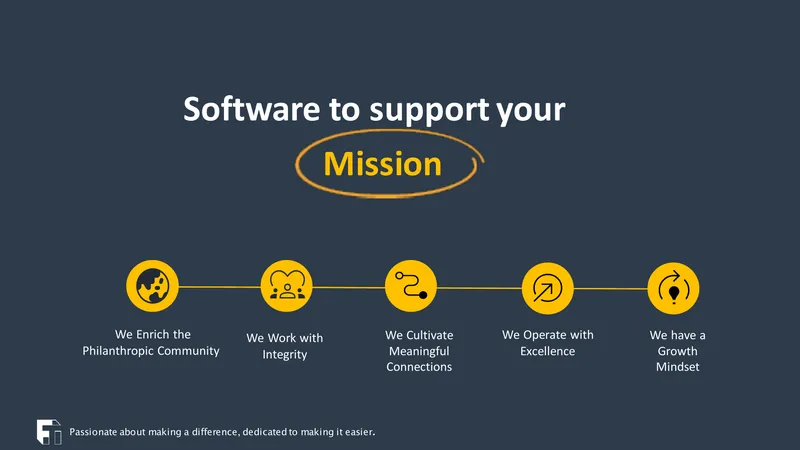 Software to support your

Mission

We Enrich the Philanthropic Community

We Work with Integrity

We Cultivate Meaningful Connections

We Operate with Excellence

We have a Growth Mindset

Passionate about making a difference, dedicated to making it easier.